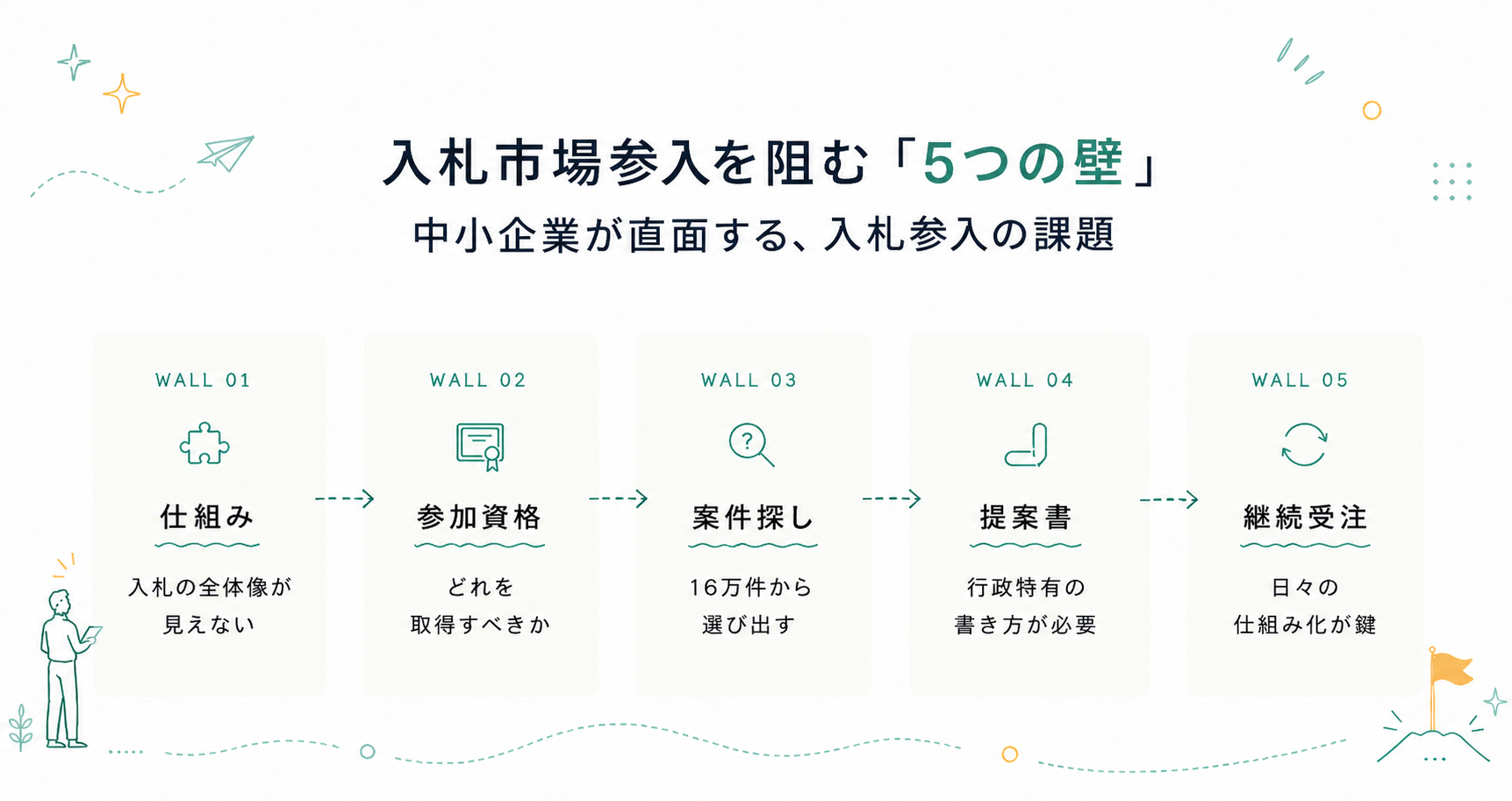 入札市場参入を阻む「5つの壁」
中小企業が直面する、入札参入の課題

WALL 01
仕組み
入札の全体像が見えない

WALL 02
参加資格
どれを取得すべきか

WALL 03
案件探し
16万件から選び出す

WALL 04
提案書
行政特有の書き方が必要

WALL 05
継続受注
日々の仕組み化が鍵